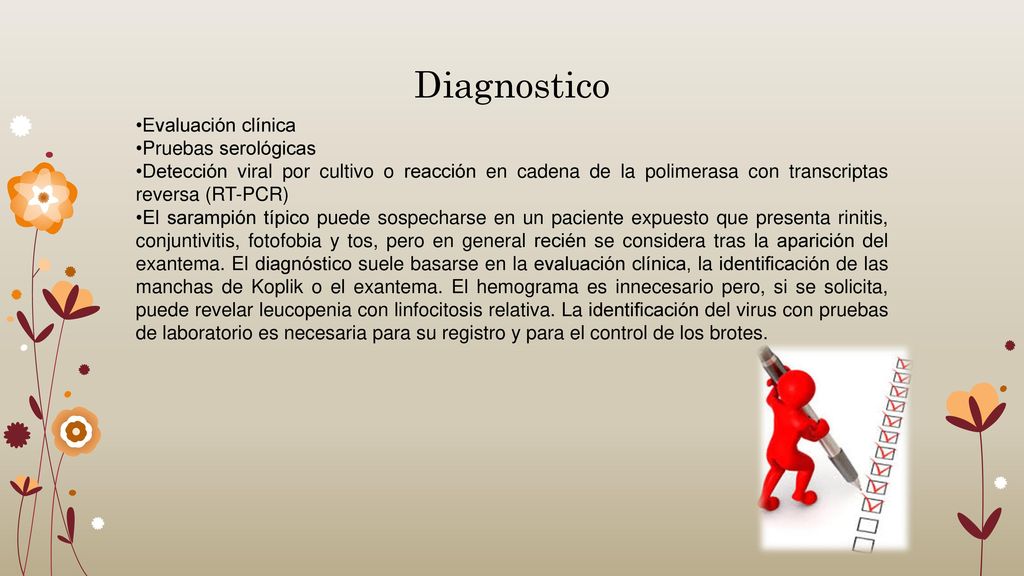 Diagnostico

•Evaluación clínica
•Pruebas serológicas
•Detección viral por cultivo o reacción en cadena de la polimerasa con transcriptas reversa (RT-PCR)
•El sarampión típico puede sospecharse en un paciente expuesto que presenta rinitis, conjuntivitis, fotofobia y tos, pero en general recién se considera tras la aparición del exantema. El diagnóstico suele basarse en la evaluación clínica, la identificación de las manchas de Koplik o el exantema. El hemograma es innecesario pero, si se solicita, puede revelar leucopenia con linfocitosis relativa. La identificación del virus con pruebas de laboratorio es necesaria para su registro y para el control de los brotes.